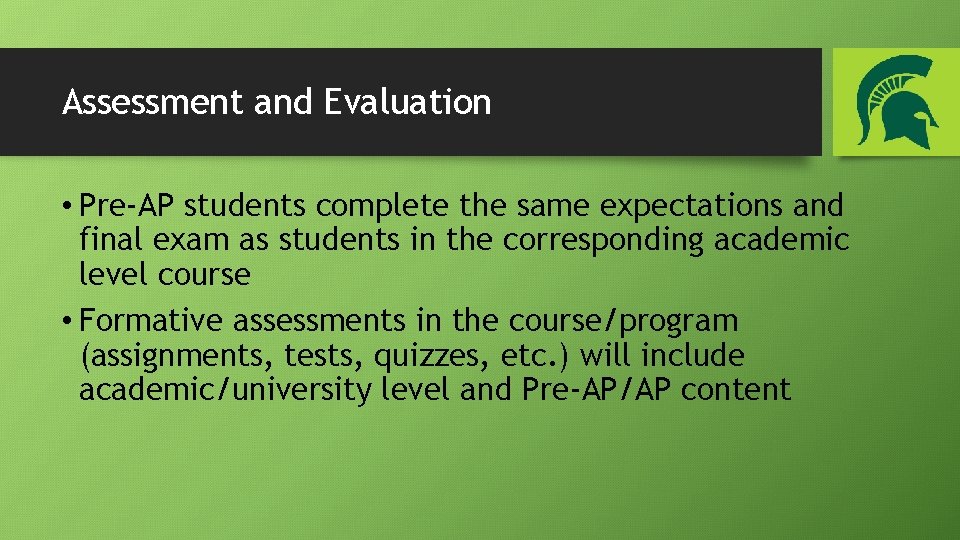 Assessment and Evaluation

• Pre-AP students complete the same expectations and final exam as students in the corresponding academic level course

• Formative assessments in the course/program (assignments, tests, quizzes, etc.) will include academic/university level and Pre-AP/AP content